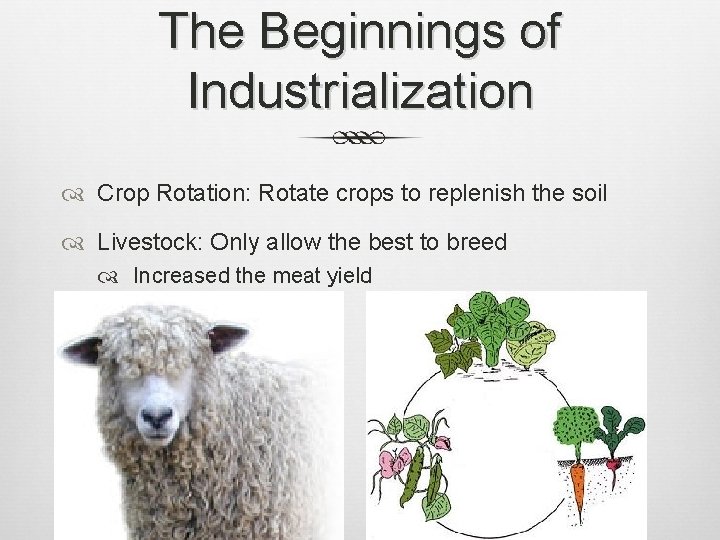 The Beginnings of Industrialization

Crop Rotation: Rotate crops to replenish the soil

Livestock: Only allow the best to breed

Increased the meat yield